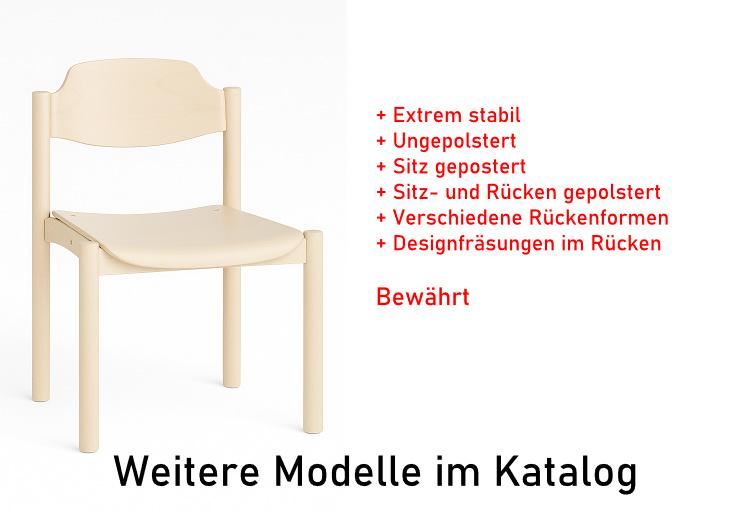 + Extrem stabil
+ Ungepolstert
+ Sitz gepostert
+ Sitz- und Rücken gepolstert
+ Verschiedene Rückenformen
+ Designfräsungen im Rücken

Bewährt

Weitere Modelle im Katalog